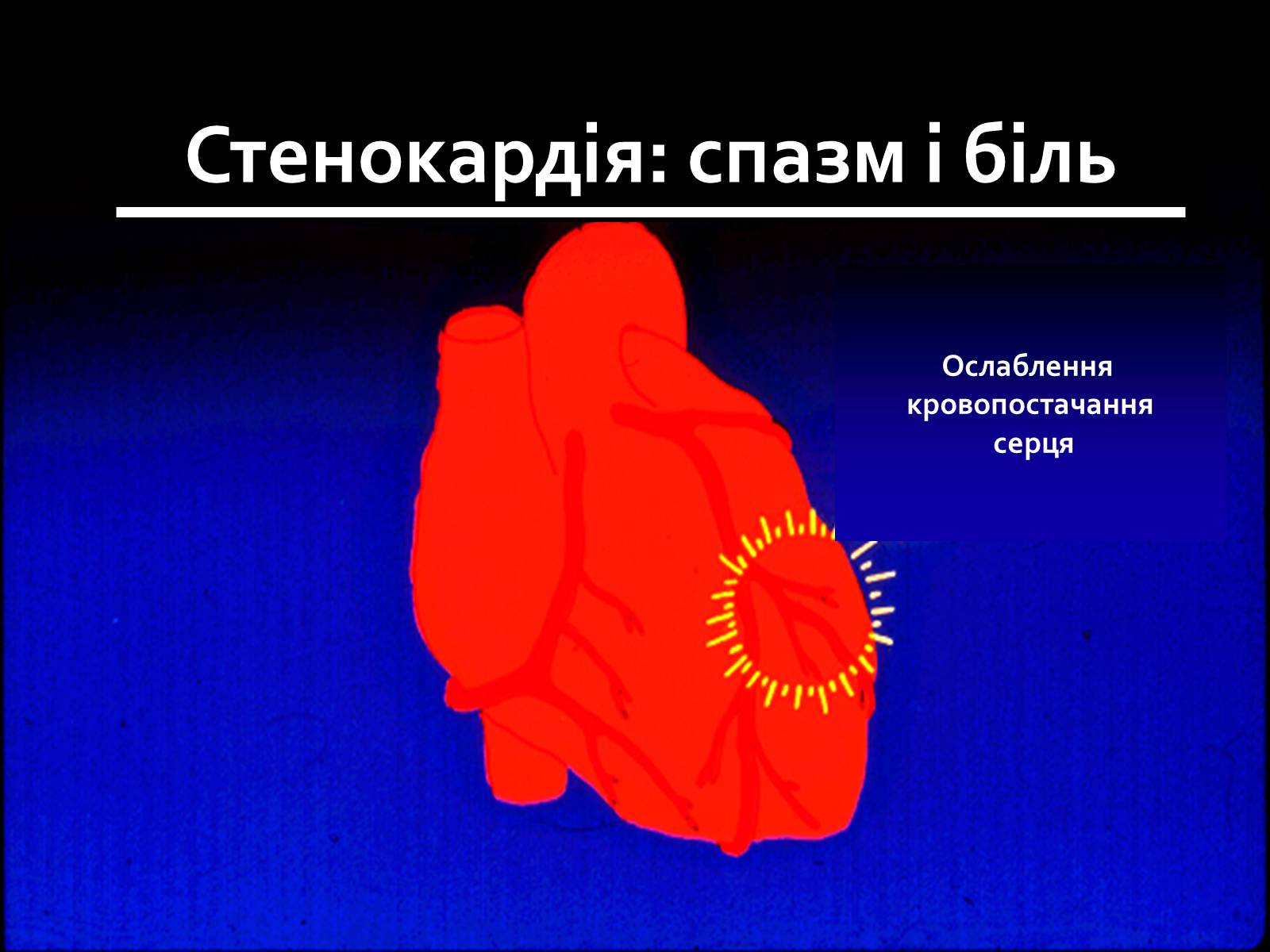 Стенокардія: спазм і біль

Ослаблення кровопостачання серця